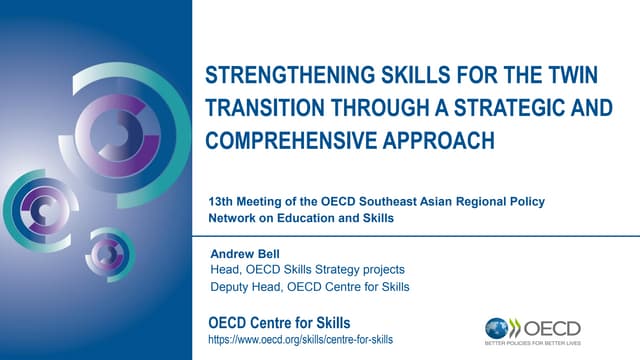 STRENGTHENING SKILLS FOR THE TWIN TRANSITION THROUGH A STRATEGIC AND COMPREHENSIVE APPROACH

13th Meeting of the OECD Southeast Asian Regional Policy Network on Education and Skills

Andrew Bell
Head, OECD Skills Strategy projects
Deputy Head, OECD Centre for Skills

OECD Centre for Skills
https://www.oecd.org/skills/centre-for-skills

OECD
BETTER POLICIES FOR BETTER LIVES